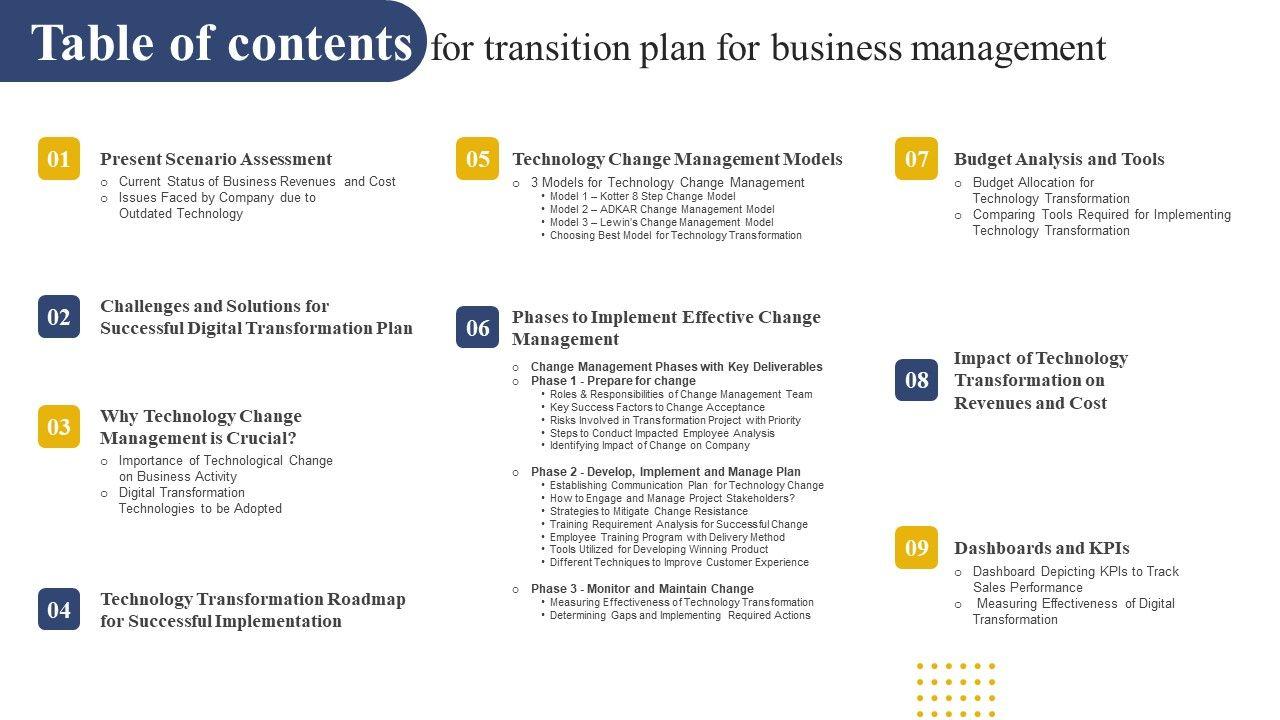 Table of contents for transition plan for business management

01
Present Scenario Assessment
o Current Status of Business Revenues and Cost
o Issues Faced by Company due to Outdated Technology

02
Challenges and Solutions for Successful Digital Transformation Plan

03
Why Technology Change Management is Crucial?
o Importance of Technological Change on Business Activity
o Digital Transformation Technologies to be Adopted

04
Technology Transformation Roadmap for Successful Implementation

05
Technology Change Management Models
o 3 Models for Technology Change Management
• Model 1 – Kotter 8 Step Change Model
• Model 2 – ADKAR Change Management Model
• Model 3 – Lewin's Change Management Model
• Choosing Best Model for Technology Transformation

06
Phases to Implement Effective Change Management
o Change Management Phases with Key Deliverables
o Phase 1 - Prepare for change
• Roles & Responsibilities of Change Management Team
• Key Success Factors to Change Acceptance
• Risks Involved in Transformation Project with Priority
• Steps to Conduct Impacted Employee Analysis
• Identifying Impact of Change on Company

o Phase 2 - Develop, Implement and Manage Plan
• Establishing Communication Plan for Technology Change
• How to Engage and Manage Project Stakeholders?
• Strategies to Mitigate Change Resistance
• Training Requirement Analysis for Successful Change
• Employee Training Program with Delivery Method
• Tools Utilized for Developing Winning Product
• Different Techniques to Improve Customer Experience

o Phase 3 - Monitor and Maintain Change
• Measuring Effectiveness of Technology Transformation
• Determining Gaps and Implementing Required Actions

07
Budget Analysis and Tools
o Budget Allocation for Technology Transformation
o Comparing Tools Required for Implementing Technology Transformation

08
Impact of Technology Transformation on Revenues and Cost

09
Dashboards and KPIs
o Dashboard Depicting KPIs to Track Sales Performance
o Measuring Effectiveness of Digital Transformation